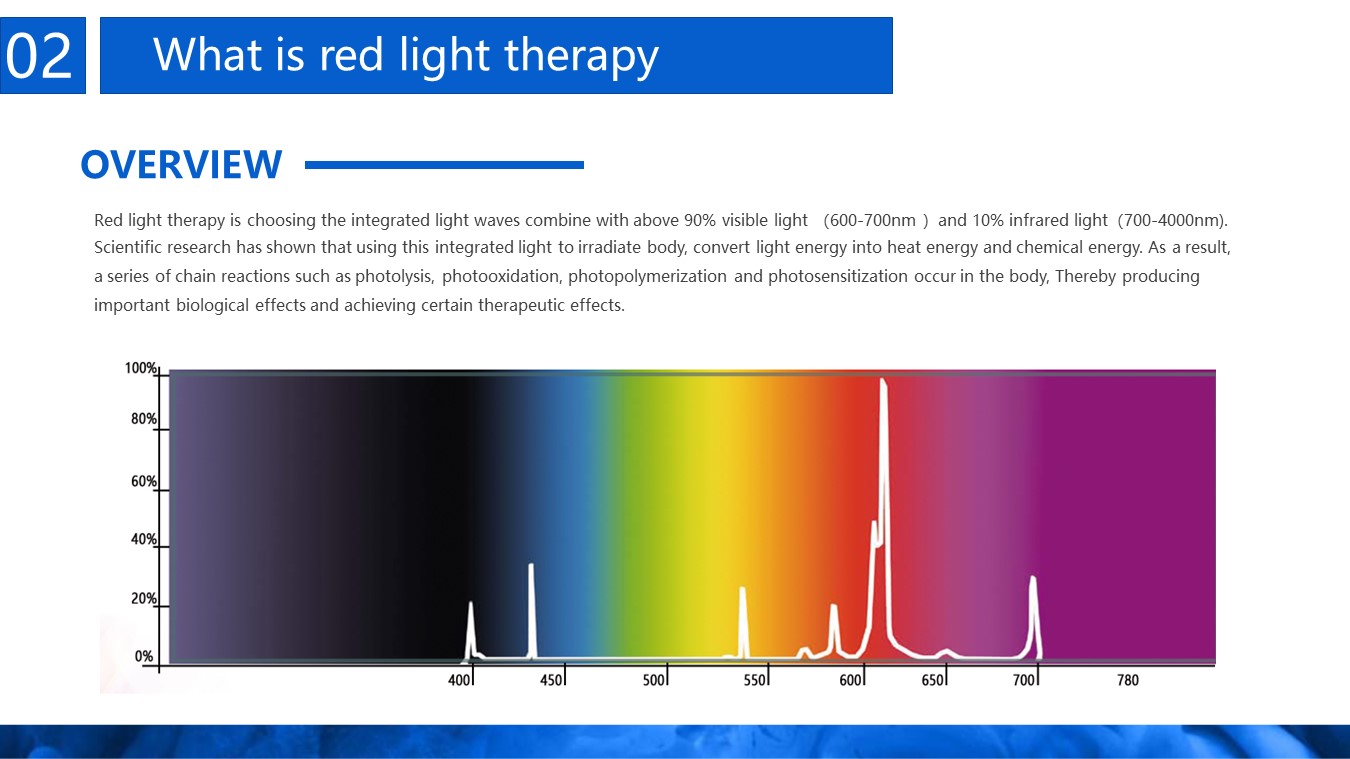 02

What is red light therapy

OVERVIEW

Red light therapy is choosing the integrated light waves combine with above 90% visible light （600-700nm ）and 10% infrared light（700-4000nm). Scientific research has shown that using this integrated light to irradiate body, convert light energy into heat energy and chemical energy. As a result, a series of chain reactions such as photolysis, photooxidation, photopolymerization and photosensitization occur in the body, Thereby producing important biological effects and achieving certain therapeutic effects.

100%
80%
60%
40%
20%
0%
400
450
500
550
600
650
700
780